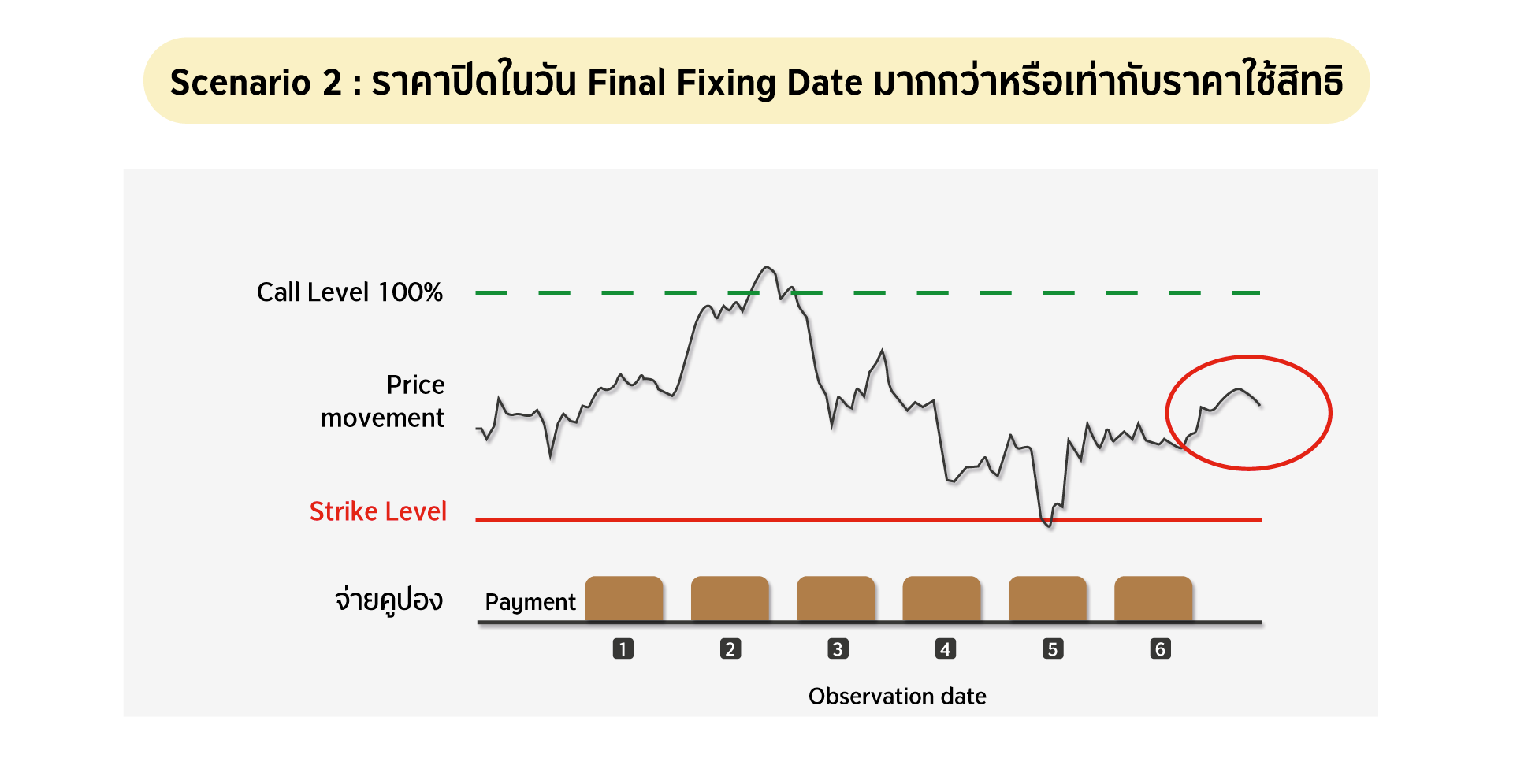 Scenario 2 : ราคาปิดในวัน Final Fixing Date มากกว่าหรือเท่ากับราคาใช้สิทธิ

Call Level 100%

Price movement

Strike Level

จ่ายคูปอง

Payment

1

2

3

4

5

6

Observation date